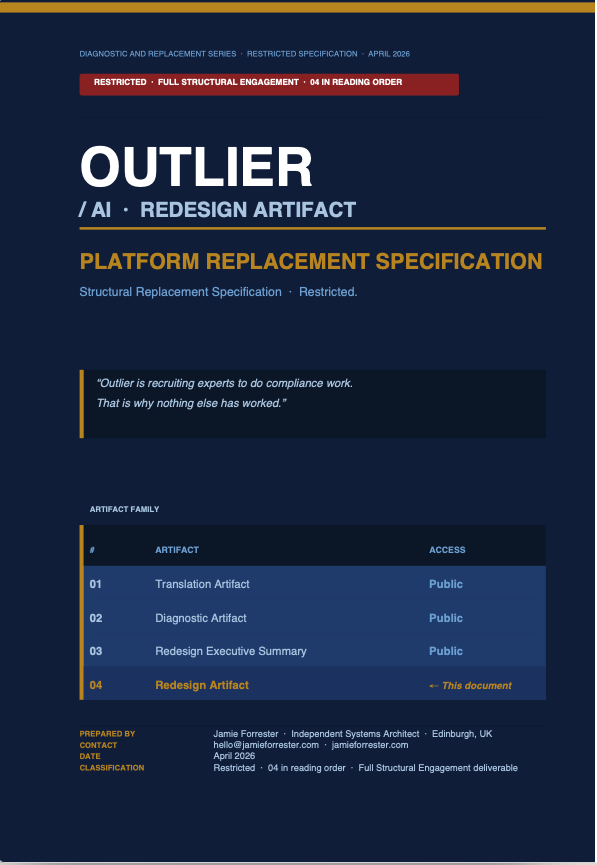 DIAGNOSTIC AND REPLACEMENT SERIES · RESTRICTED SPECIFICATION · APRIL 2026

RESTRICTED · FULL STRUCTURAL ENGAGEMENT · 04 IN READING ORDER

OUTLIER

/ AI · REDESIGN ARTIFACT

PLATFORM REPLACEMENT SPECIFICATION

Structural Replacement Specification · Restricted.

"Outlier is recruiting experts to do compliance work. That is why nothing else has worked."

ARTIFACT FAMILY

| # | ARTIFACT | ACCESS |
|---|---|---|
| 01 | Translation Artifact | Public |
| 02 | Diagnostic Artifact | Public |
| 03 | Redesign Executive Summary | Public |
| 04 | Redesign Artifact | ← This document |

PREPARED BY Jamie Forrester · Independent Systems Architect · Edinburgh, UK
CONTACT hello@jamieforrester.com · jamieforrester.com
DATE April 2026
CLASSIFICATION Restricted · 04 in reading order · Full Structural Engagement deliverable